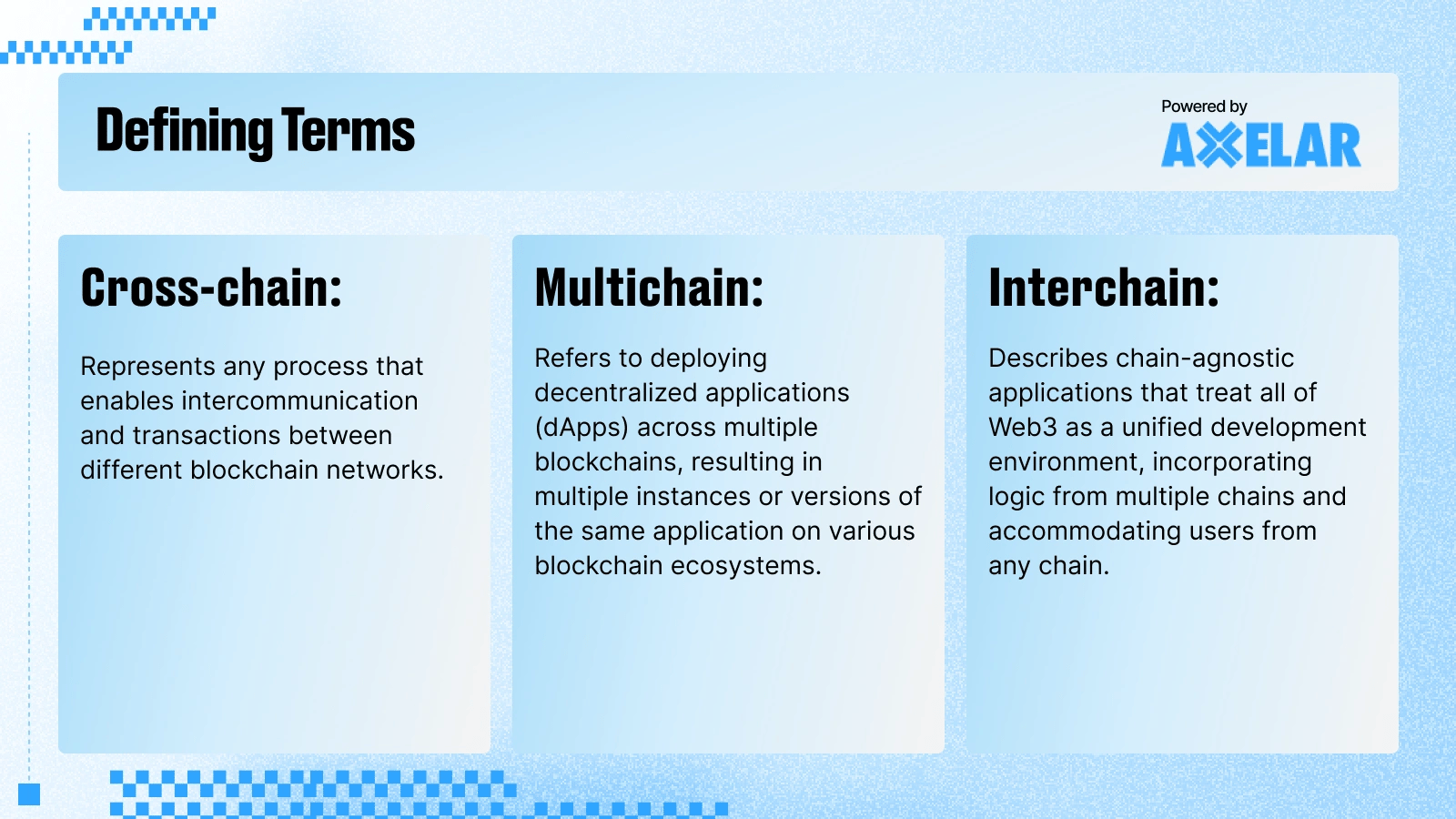 Defining Terms

Powered by
AXELAR

Cross-chain:

Represents any process that enables intercommunication and transactions between different blockchain networks.

Multichain:

Refers to deploying decentralized applications (dApps) across multiple blockchains, resulting in multiple instances or versions of the same application on various blockchain ecosystems.

Interchain:

Describes chain-agnostic applications that treat all of Web3 as a unified development environment, incorporating logic from multiple chains and accommodating users from any chain.